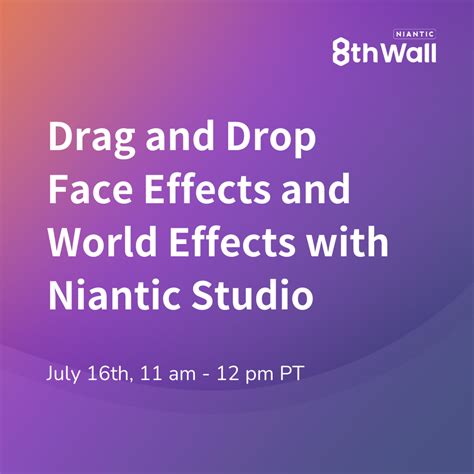 NIANTIC
8thWall

Drag and Drop Face Effects and World Effects with Niantic Studio

July 16th, 11 am - 12 pm PT